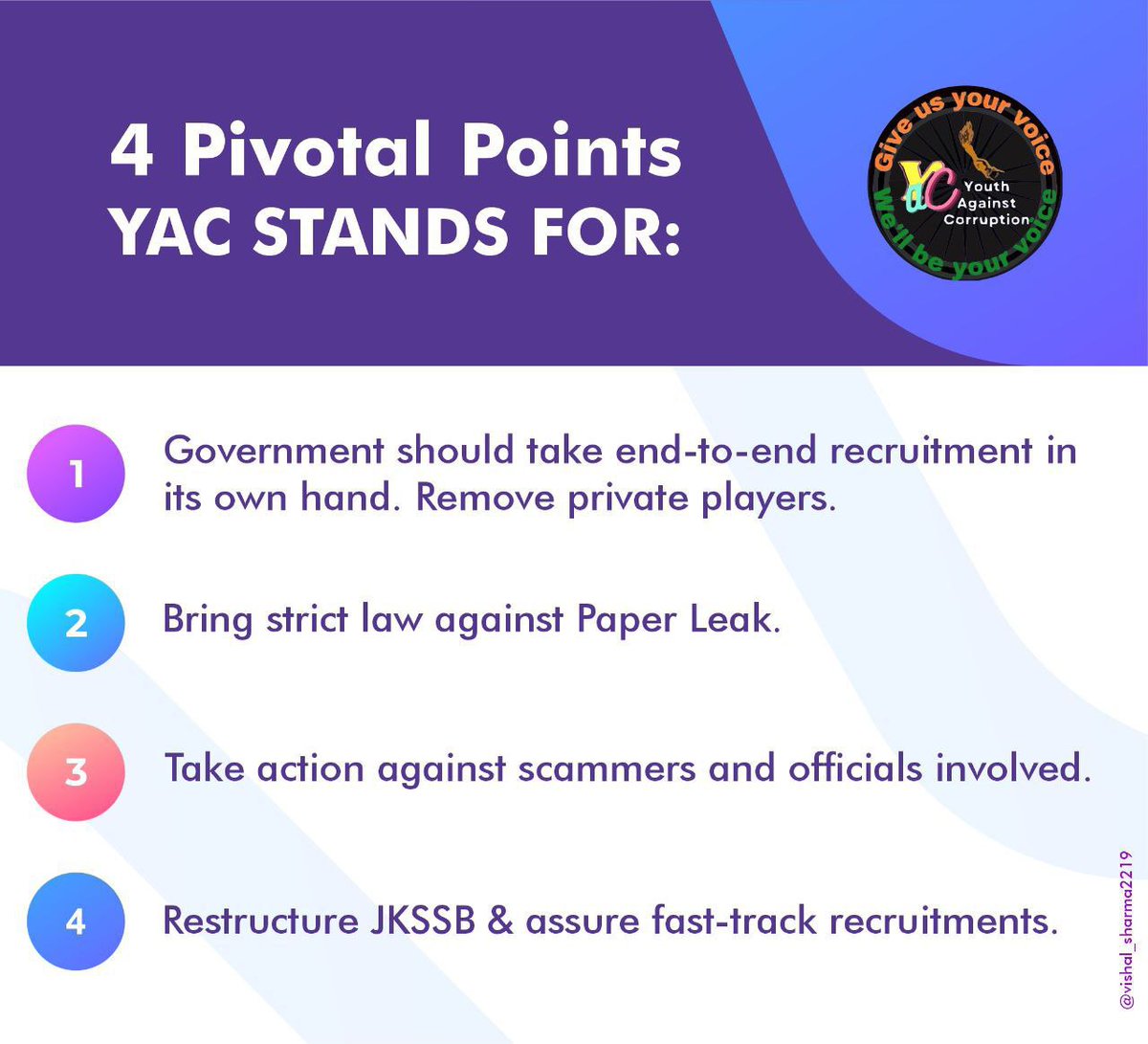 4 Pivotal Points YAC STANDS FOR:

Give us your voice
YAC Youth Against Corruption
We'll be your voice

1 Government should take end-to-end recruitment in its own hand. Remove private players.

2 Bring strict law against Paper Leak.

3 Take action against scammers and officials involved.

4 Restructure JKSSB & assure fast-track recruitments.

@vishal_sharma2219